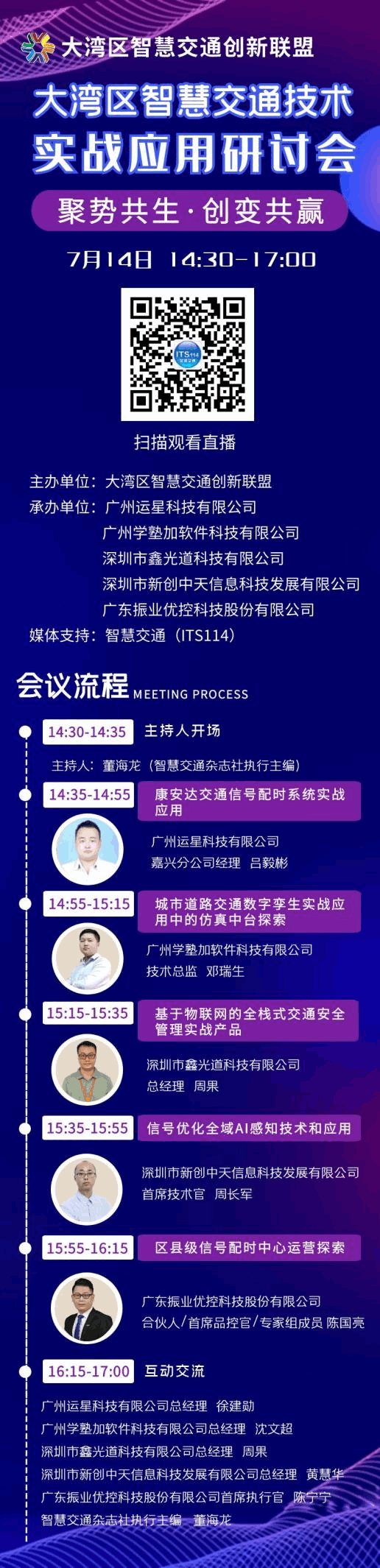 大湾区智慧交通创新联盟

大湾区智慧交通技术实战应用研讨会

聚势共生·创变共赢

7月14日 14:30-17:00

ITS114

扫描观看直播

主办单位：大湾区智慧交通创新联盟
承办单位：广州运星科技有限公司
广州学塾加软件科技有限公司
深圳市鑫光道科技有限公司
深圳市新创中天信息科技发展有限公司
广东振业优控科技股份有限公司
媒体支持：智慧交通（ITS114）

会议流程 MEETING PROCESS

14:30-14:35 主持人开场
主持人：董海龙（智慧交通杂志社执行主编）

14:35-14:55 康安达交通信号配时系统实战应用
广州运星科技有限公司
嘉兴分公司经理 吕毅彬

14:55-15:15 城市道路交通数字孪生实战应用中的仿真中台探索
广州学塾加软件科技有限公司
技术总监 邓瑞生

15:15-15:35 基于物联网的全栈式交通安全管理实战产品
深圳市鑫光道科技有限公司
总经理 周果

15:35-15:55 信号优化全域AI感知技术和应用
深圳市新创中天信息科技发展有限公司
首席技术官 周长军

15:55-16:15 区县级信号配时中心运营探索
广东振业优控科技股份有限公司
合伙人/首席品控官/专家组成员 陈国亮

16:15-17:00 互动交流
广州运星科技有限公司总经理 徐建勋
广州学塾加软件科技有限公司总经理 沈文超
深圳市鑫光道科技有限公司总经理 周果
深圳市新创中天信息科技发展有限公司总经理 黄慧华
广东振业优控科技股份有限公司首席执行官 陈宁宁
智慧交通杂志社执行主编 董海龙